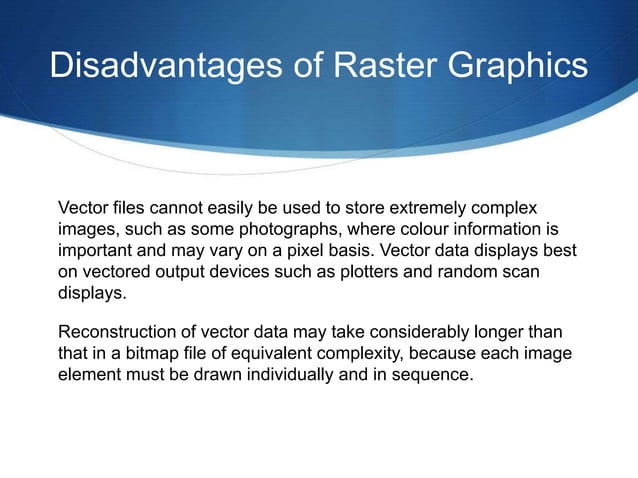 Disadvantages of Raster Graphics

Vector files cannot easily be used to store extremely complex images, such as some photographs, where colour information is important and may vary on a pixel basis. Vector data displays best on vectored output devices such as plotters and random scan displays.

Reconstruction of vector data may take considerably longer than that in a bitmap file of equivalent complexity, because each image element must be drawn individually and in sequence.